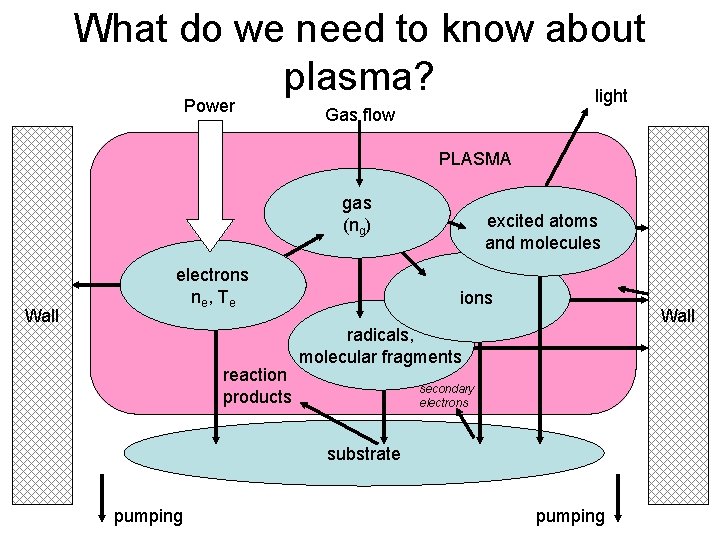 What do we need to know about plasma?

Power

Gas flow

light

PLASMA

gas
($n_g$)

excited atoms and molecules

electrons
$n_e$, $T_e$

ions

Wall

Wall

radicals, molecular fragments

reaction products

secondary electrons

substrate

pumping

pumping